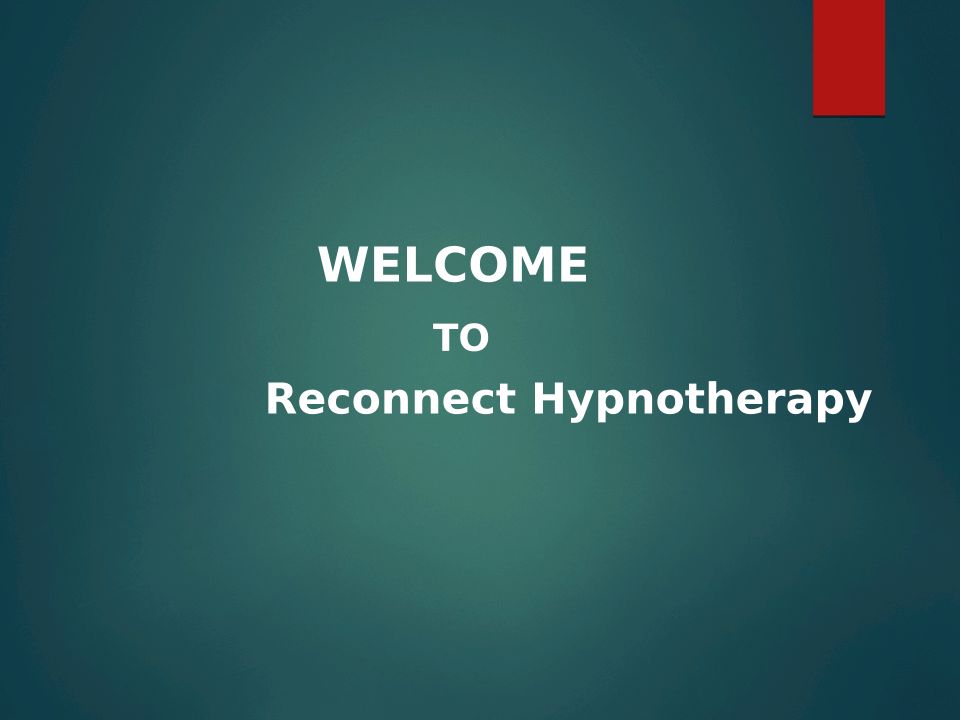 WELCOME

TO

Reconnect Hypnotherapy